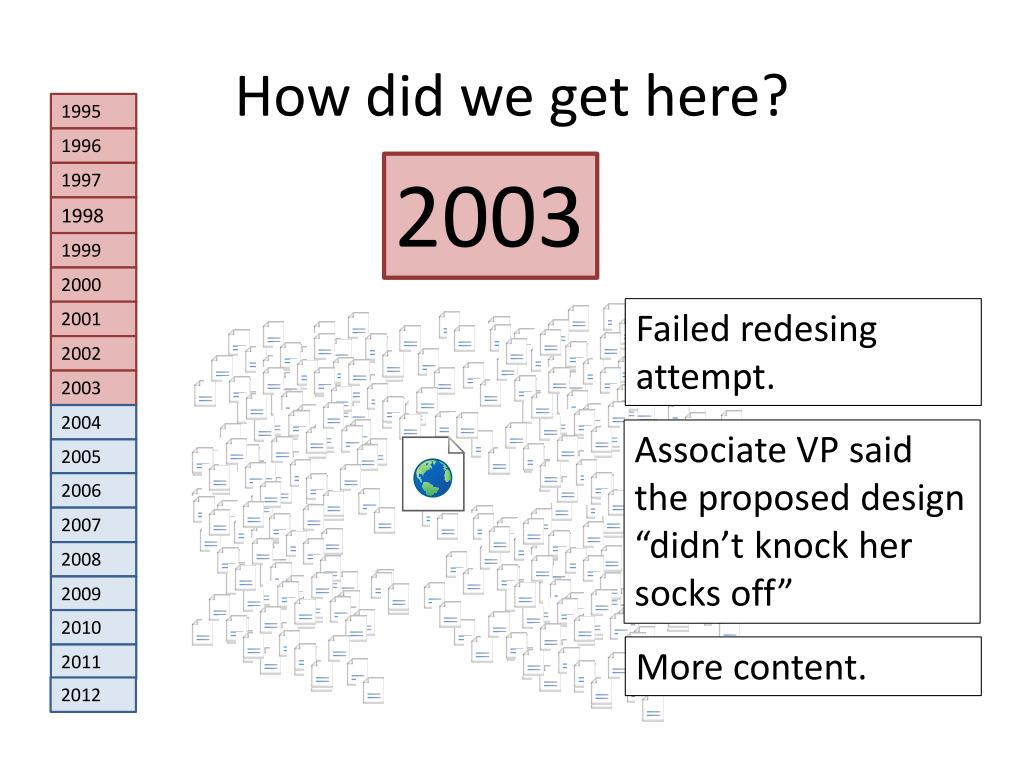 How did we get here?

1995
1996
1997
1998
1999
2000
2001
2002
2003
2004
2005
2006
2007
2008
2009
2010
2011
2012

2003

Failed redesing attempt.

Associate VP said the proposed design “didn’t knock her socks off”

More content.